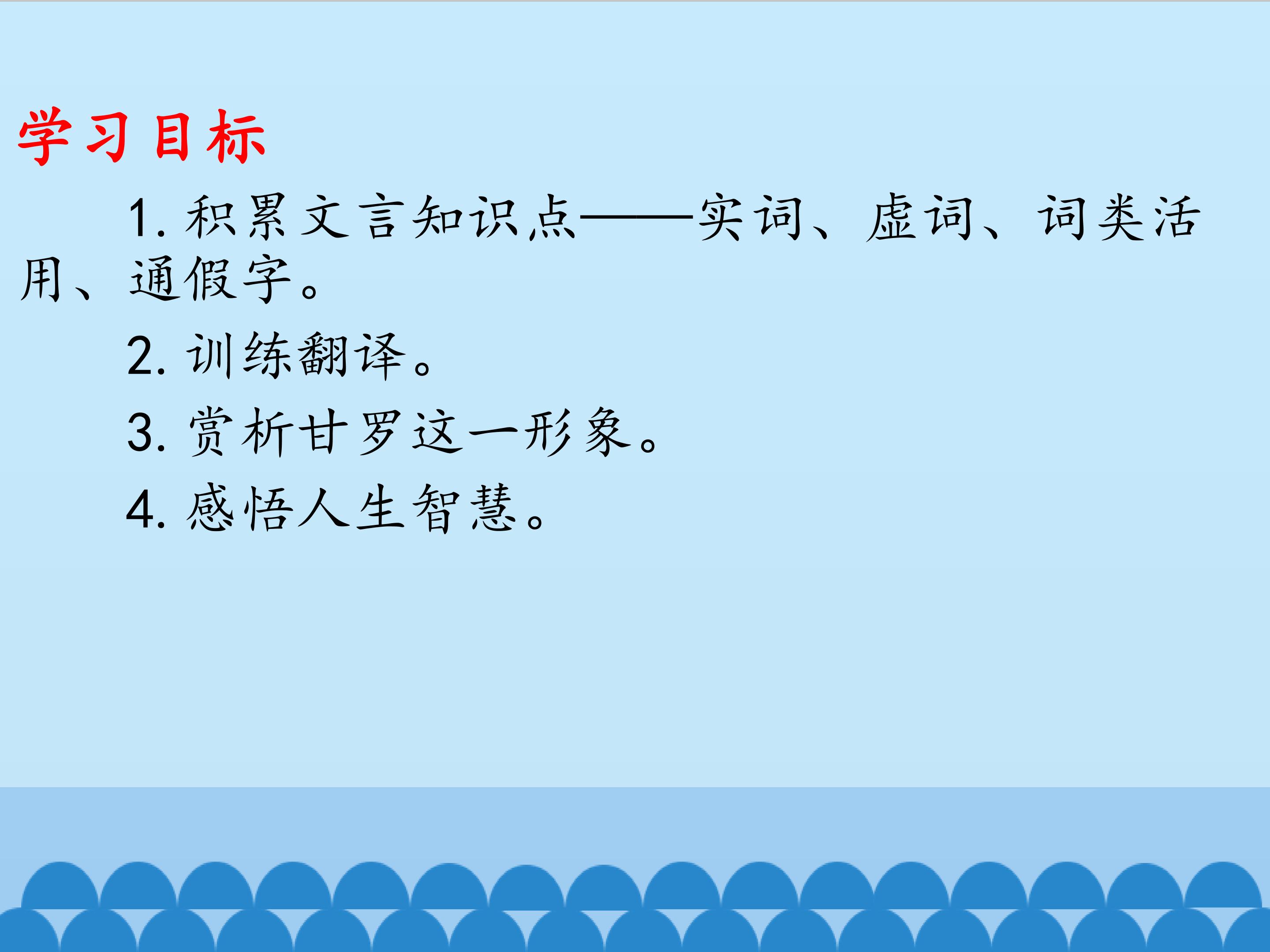 学习目标

1. 积累文言知识点——实词、虚词、词类活用、通假字。

2. 训练翻译。

3. 赏析甘罗这一形象。

4. 感悟人生智慧。